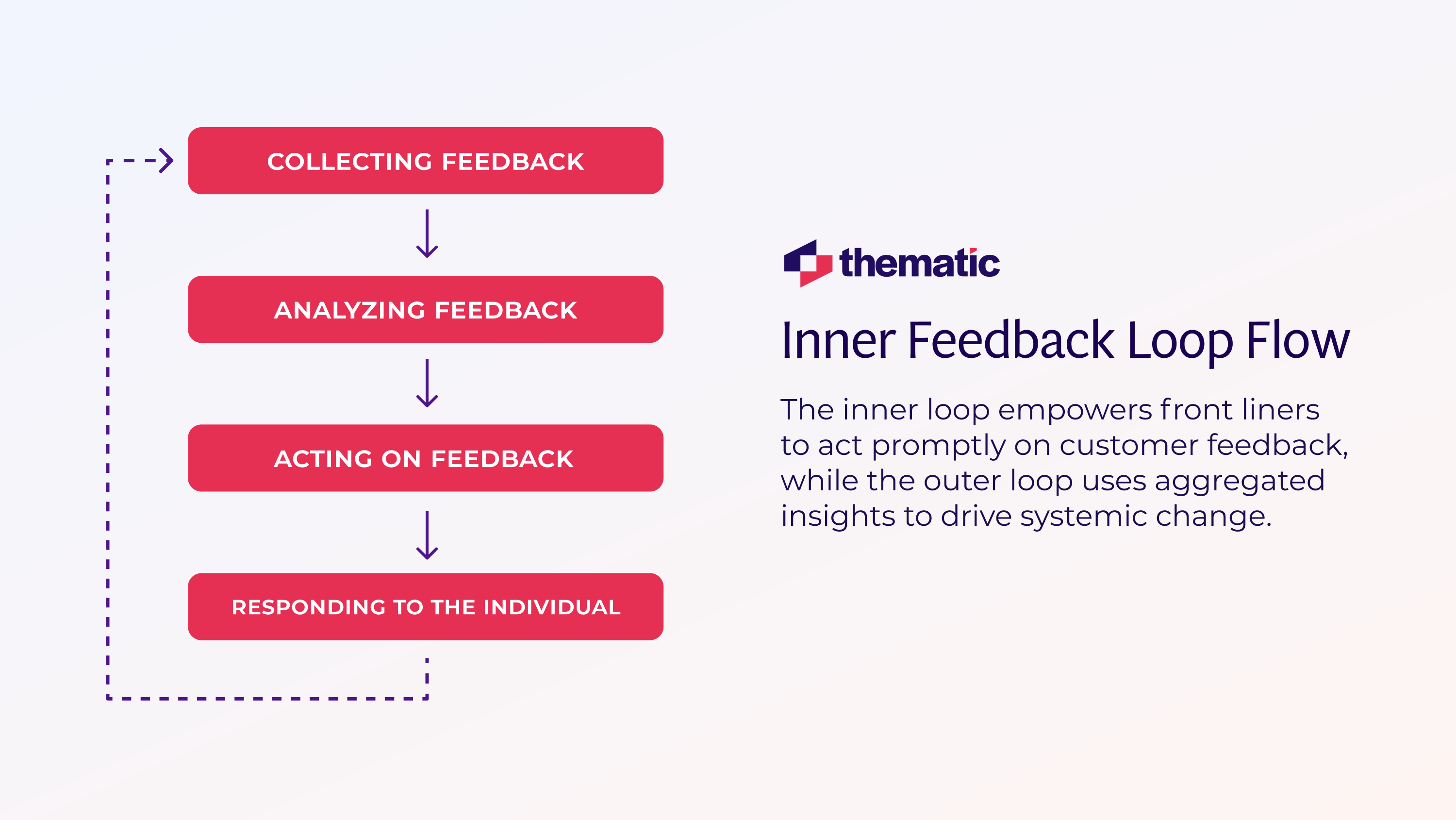 COLLECTING FEEDBACK

ANALYZING FEEDBACK

ACTING ON FEEDBACK

RESPONDING TO THE INDIVIDUAL

thematic

Inner Feedback Loop Flow

The inner loop empowers front liners to act promptly on customer feedback, while the outer loop uses aggregated insights to drive systemic change.